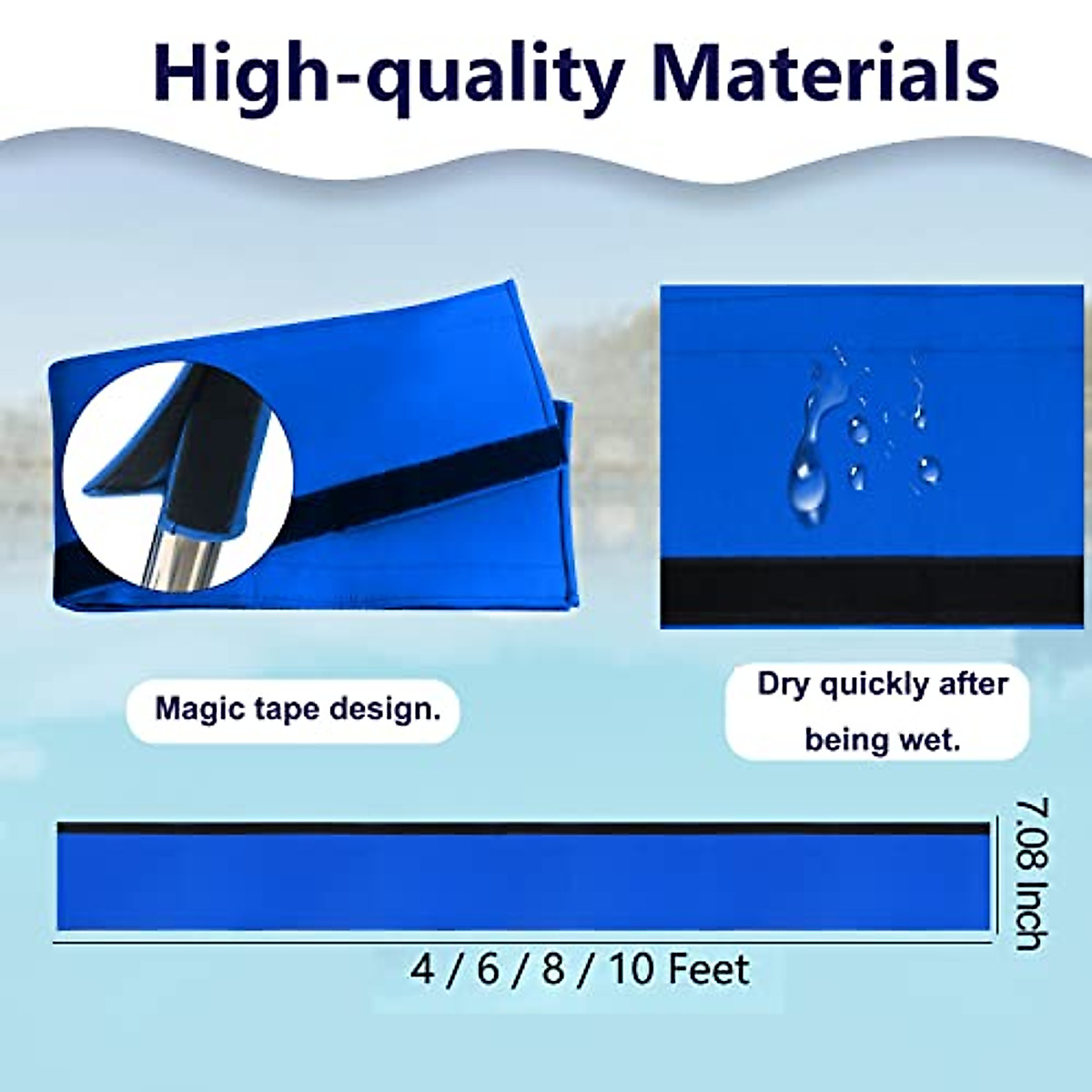 High-quality Materials

Magic tape design.

Dry quickly after being wet.

7.08 Inch

4 / 6 / 8 / 10 Feet